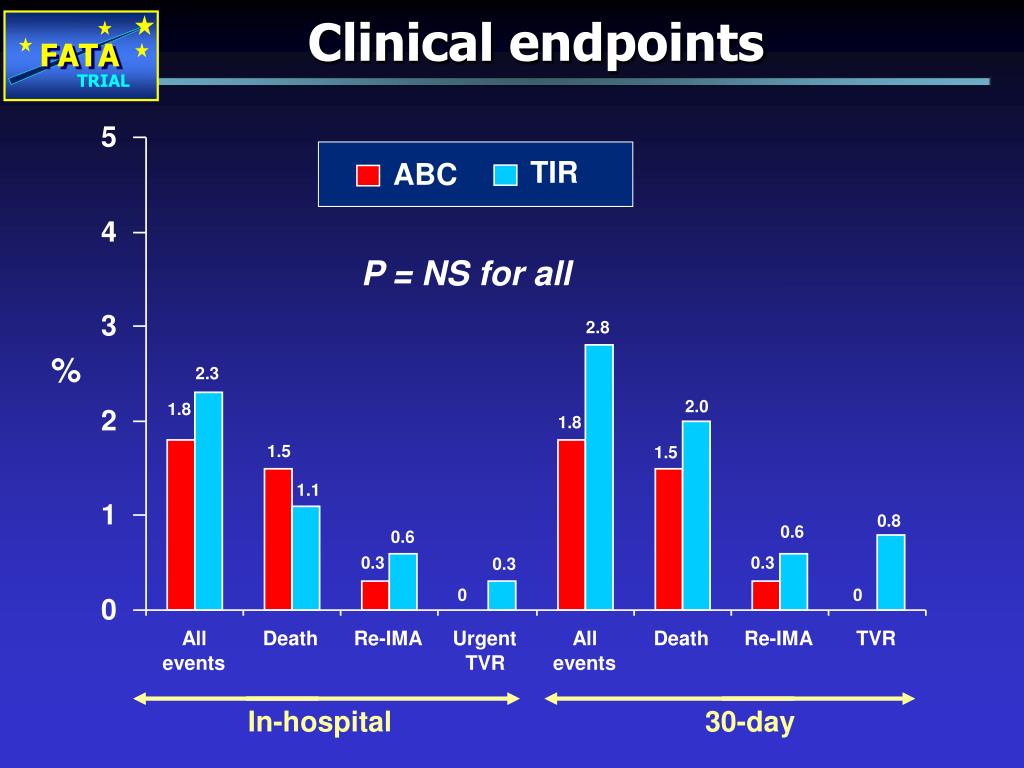 FATA
TRIAL

Clinical endpoints

ABC TIR

P = NS for all

%

5
4
3
2
1
0

1.8 2.3
1.5 1.1
0.3 0.6
0 0.3
1.8 2.8
1.5 2.0
0.3 0.6
0 0.8

All events
Death
Re-IMA
Urgent TVR
All events
Death
Re-IMA
TVR

In-hospital
30-day